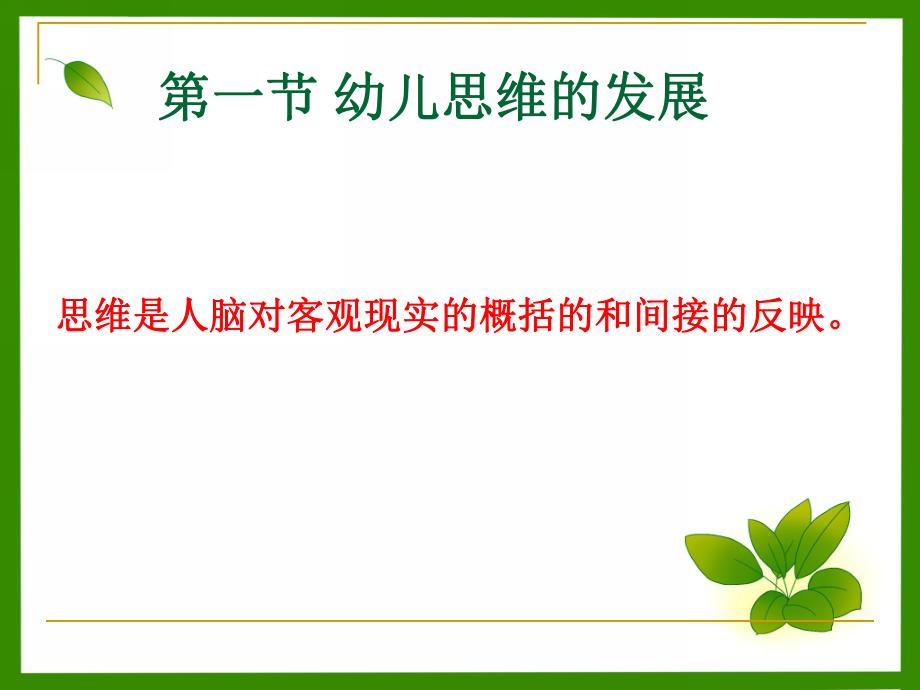 第一节 幼儿思维的发展

思维是人脑对客观现实的概括的和间接的反映。